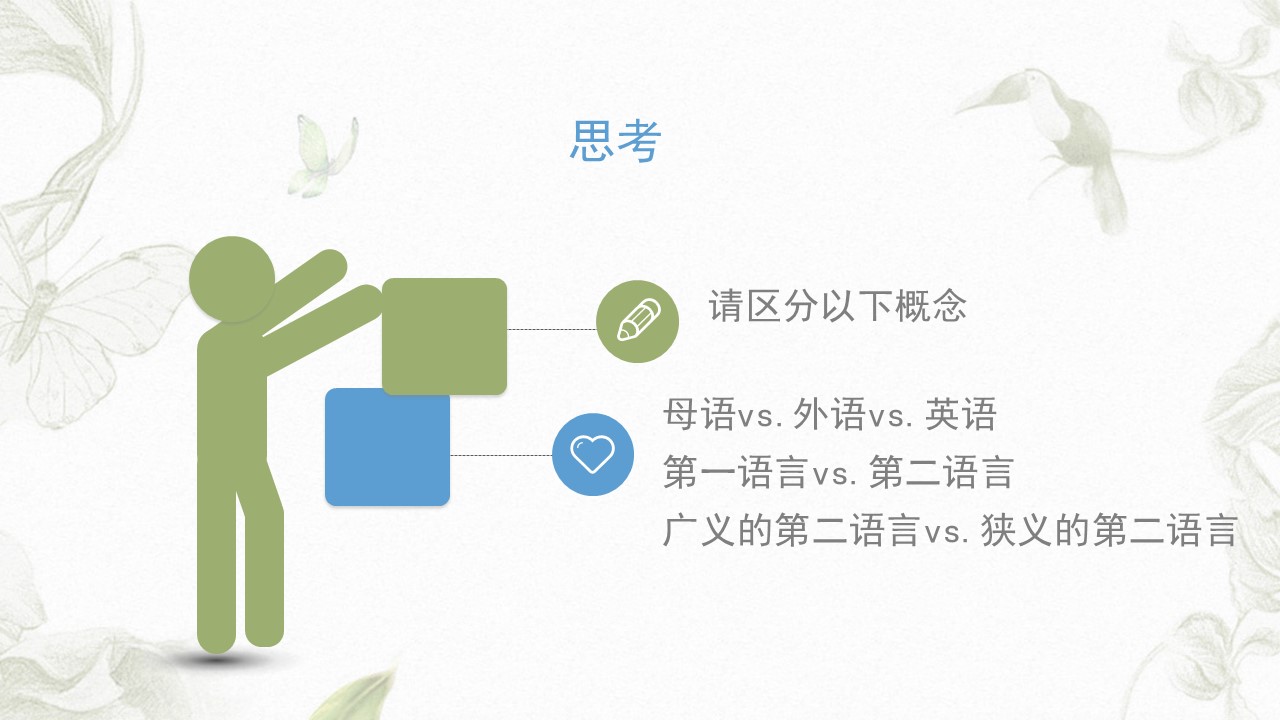 思考

请区分以下概念

母语vs. 外语vs. 英语
第一语言vs. 第二语言
广义的第二语言vs. 狭义的第二语言